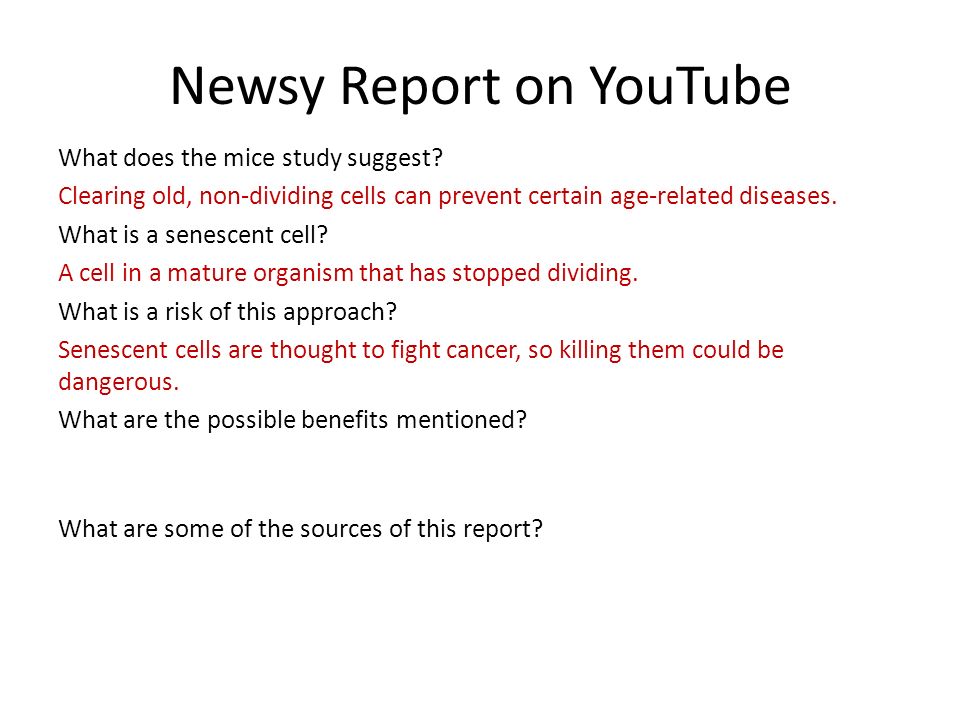 Newsy Report on YouTube

What does the mice study suggest?

Clearing old, non-dividing cells can prevent certain age-related diseases.

What is a senescent cell?

A cell in a mature organism that has stopped dividing.

What is a risk of this approach?

Senescent cells are thought to fight cancer, so killing them could be dangerous.

What are the possible benefits mentioned?

What are some of the sources of this report?